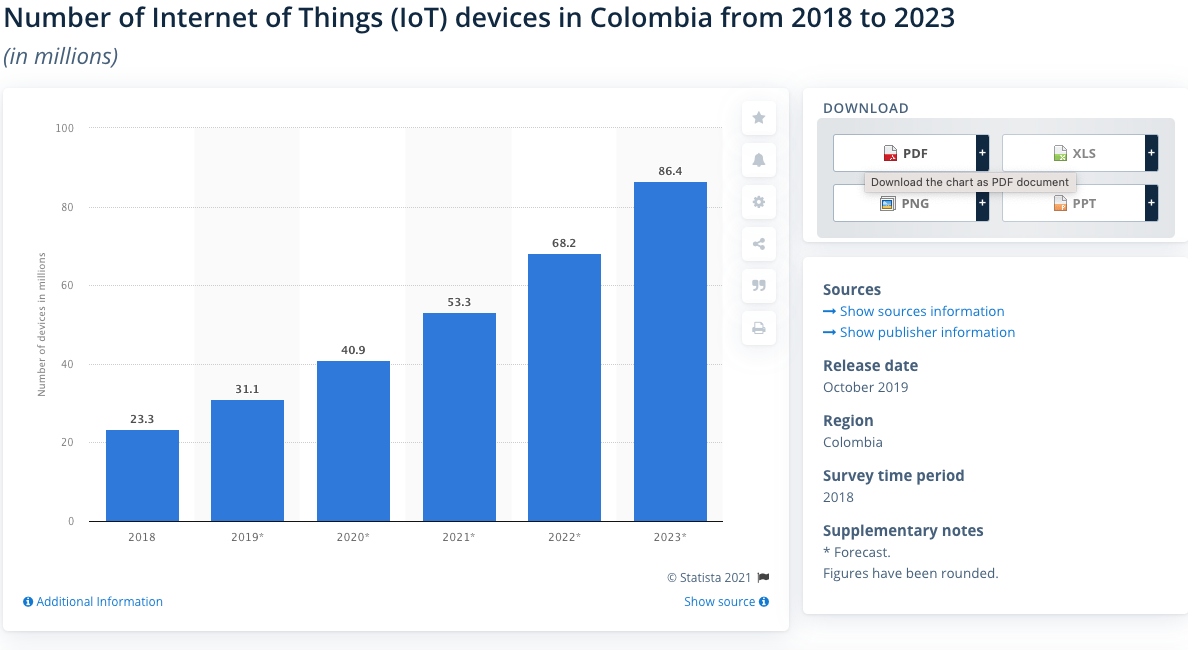 Number of Internet of Things (IoT) devices in Colombia from 2018 to 2023
(in millions)

Number of devices in millions

100
80
60
40
20
0

23.3
31.1
40.9
53.3
68.2
86.4

2018
2019*
2020*
2021*
2022*
2023*

© Statista 2021

Additional Information
Show source

DOWNLOAD
PDF +
XLS +
Download the chart as PDF document
PNG +
PPT +

Sources
→ Show sources information
→ Show publisher information

Release date
October 2019

Region
Colombia

Survey time period
2018

Supplementary notes
* Forecast.
Figures have been rounded.